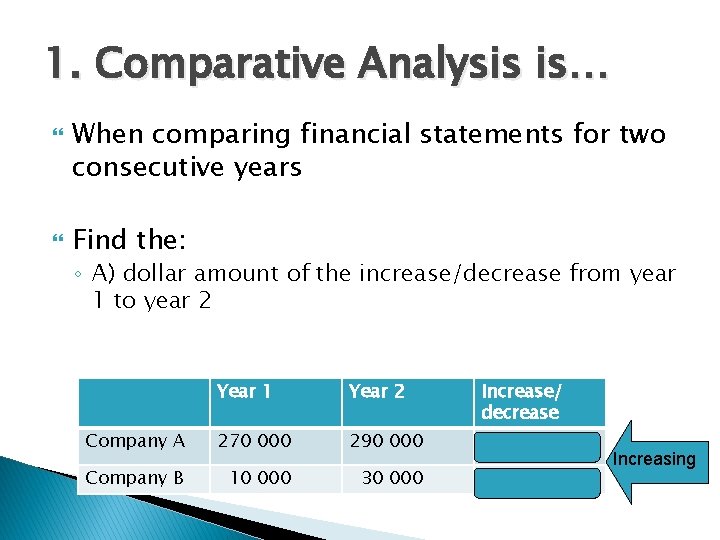 1. Comparative Analysis is…

When comparing financial statements for two consecutive years

Find the:

◦ A) dollar amount of the increase/decrease from year 1 to year 2

|  | Year 1 | Year 2 | Increase/ decrease |
|---|---|---|---|
| Company A | 270 000 | 290 000 |  |
| Company B | 10 000 | 30 000 |  |

Increasing